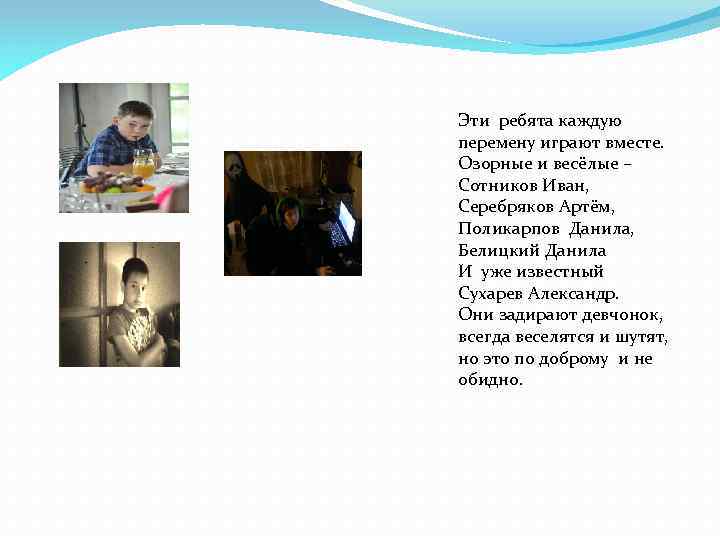 Эти ребята каждую перемену играют вместе. Озорные и весёлые – Сотников Иван, Серебряков Артём, Поликарпов Данила, Белицкий Данила И уже известный Сухарев Александр. Они задирают девчонок, всегда веселятся и шутят, но это по доброму и не обидно.